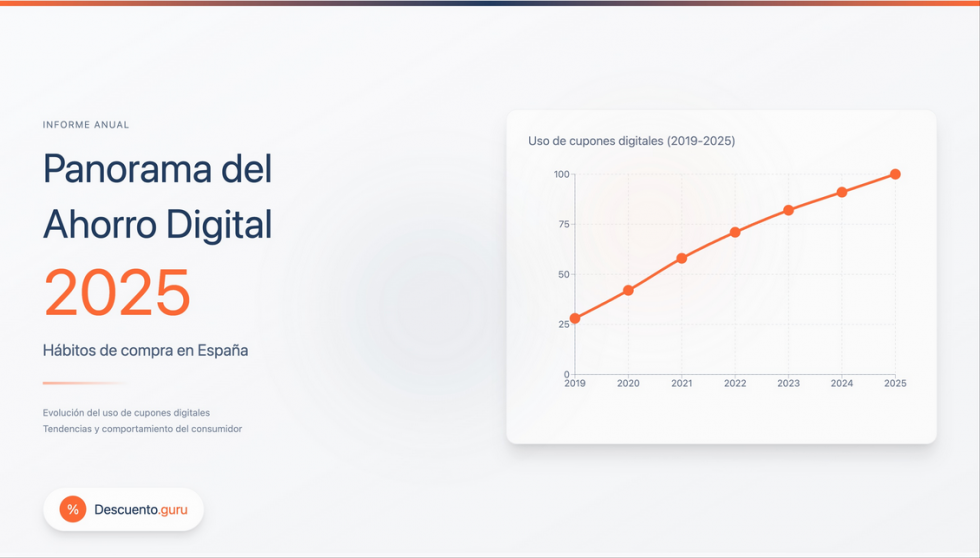 INFORME ANUAL

Panorama del Ahorro Digital

2025

Hábitos de compra en España

Evolución del uso de cupones digitales
Tendencias y comportamiento del consumidor

% Descuento.guru

Uso de cupones digitales (2019-2025)

100
75
50
25
0
2019
2020
2021
2022
2023
2024
2025